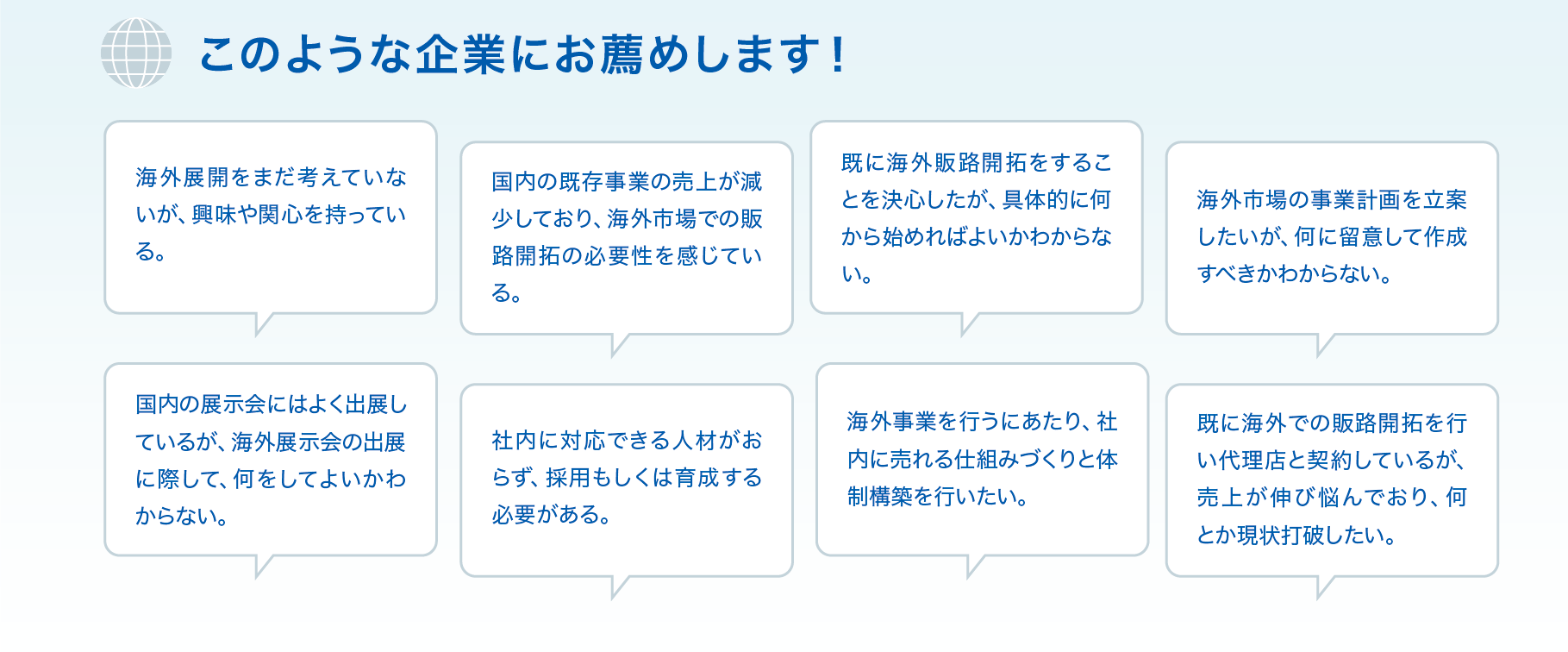 このような企業にお薦めします！

海外展開をまだ考えていないが、興味や関心を持っている。

国内の既存事業の売上が減少しており、海外市場での販路開拓の必要性を感じている。

既に海外販路開拓をすることを決心したが、具体的に何から始めればよいかわからない。

海外市場の事業計画を立案したいが、何に留意して作成すべきかわからない。

国内の展示会にはよく出展しているが、海外展示会の出展に際して、何をしてよいかわからない。

社内に対応できる人材がおらず、採用もしくは育成する必要がある。

海外事業を行うにあたり、社内に売れる仕組みづくりと体制構築を行いたい。

既に海外での販路開拓を行い代理店と契約しているが、売上が伸び悩んでおり、何とか現状打破したい。